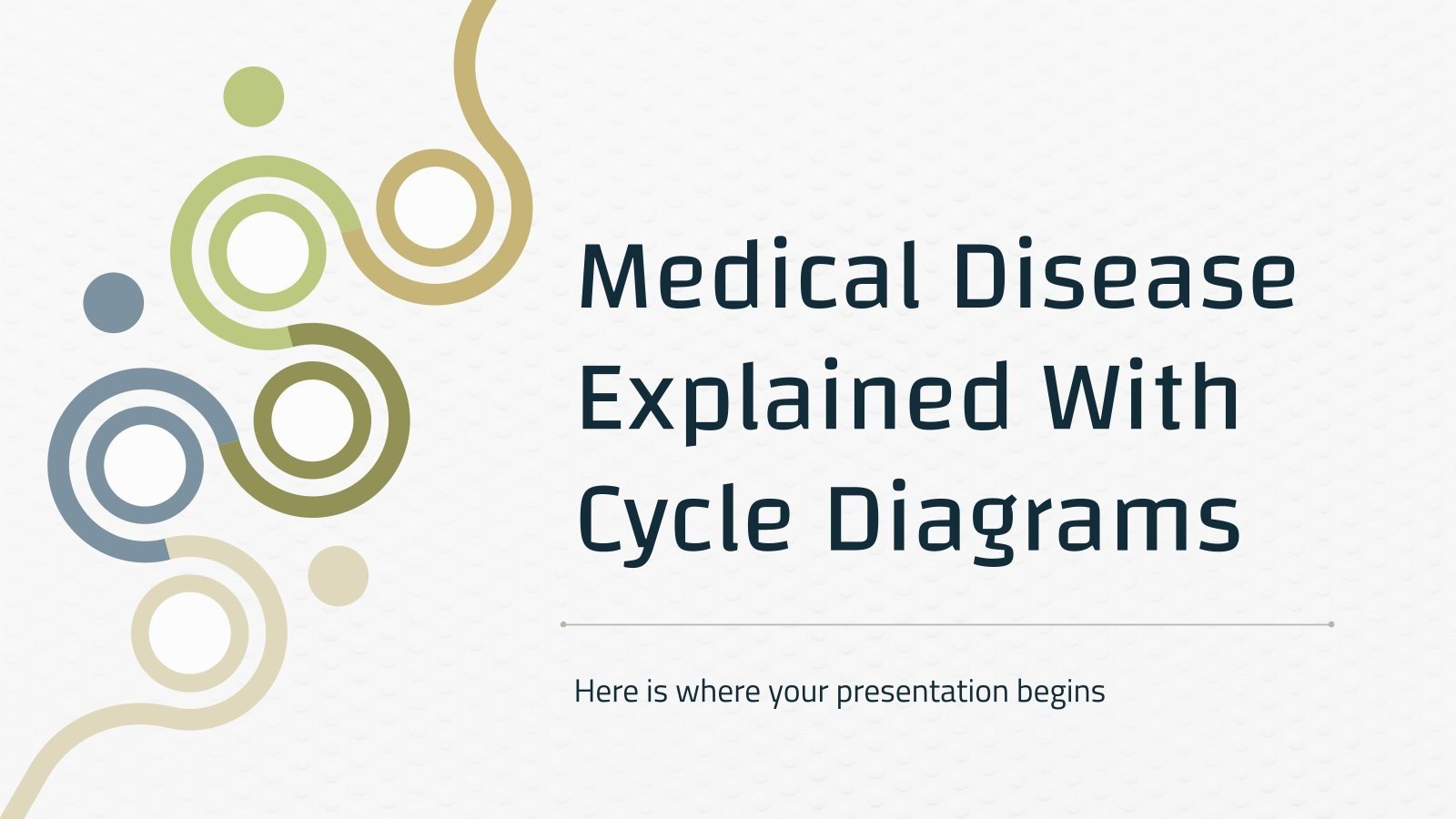 Medical Disease Explained With Cycle Diagrams

Here is where your presentation begins